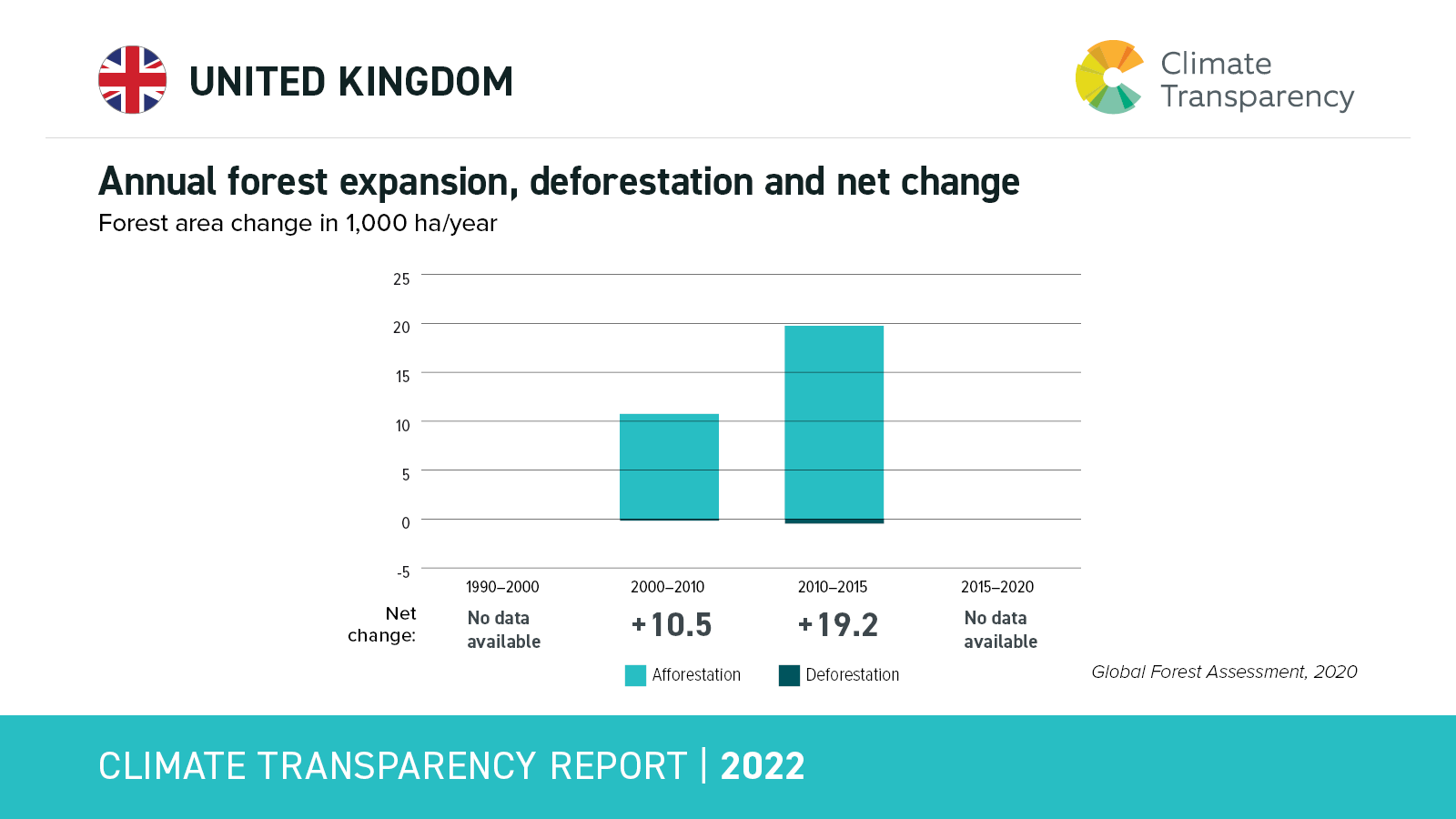 UNITED KINGDOM

Climate Transparency

Annual forest expansion, deforestation and net change
Forest area change in 1,000 ha/year

25
20
15
10
5
0
-5

1990–2000
2000–2010
2010–2015
2015–2020

Net change:
No data available
+10.5
+19.2
No data available

Afforestation
Deforestation

Global Forest Assessment, 2020

CLIMATE TRANSPARENCY REPORT | 2022